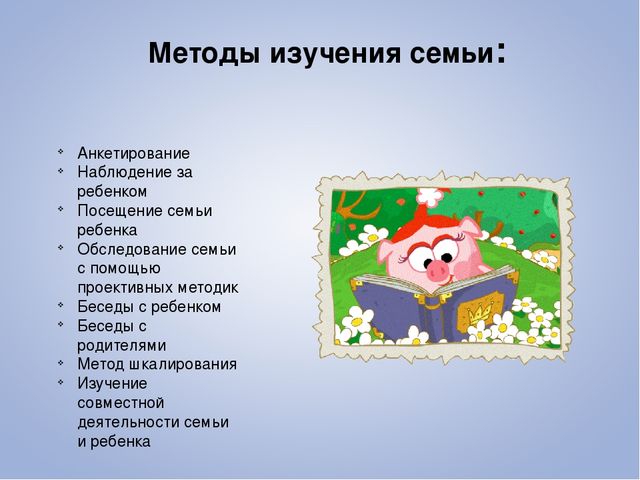 Методы изучения семьи:

- Анкетирование
- Наблюдение за ребенком
- Посещение семьи ребенка
- Обследование семьи с помощью проективных методик
- Беседы с ребенком
- Беседы с родителями
- Метод шкалирования
- Изучение совместной деятельности семьи и ребенка